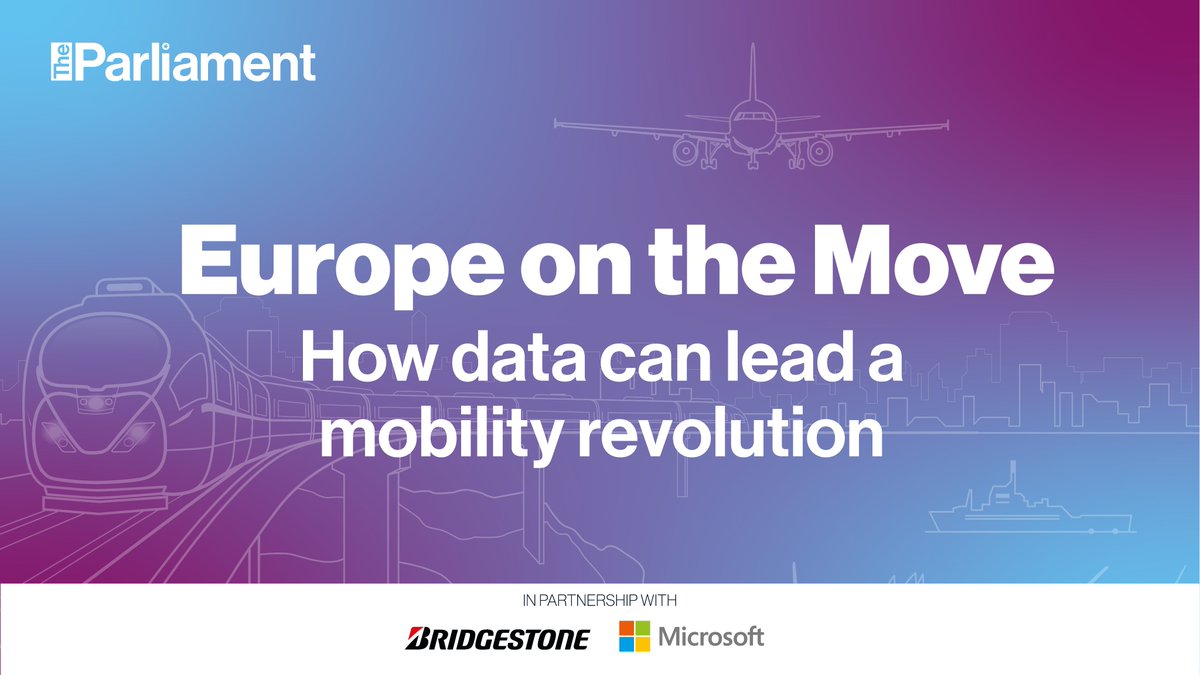 The Parliament

Europe on the Move

How data can lead a mobility revolution

IN PARTNERSHIP WITH

BRIDGESTONE Microsoft